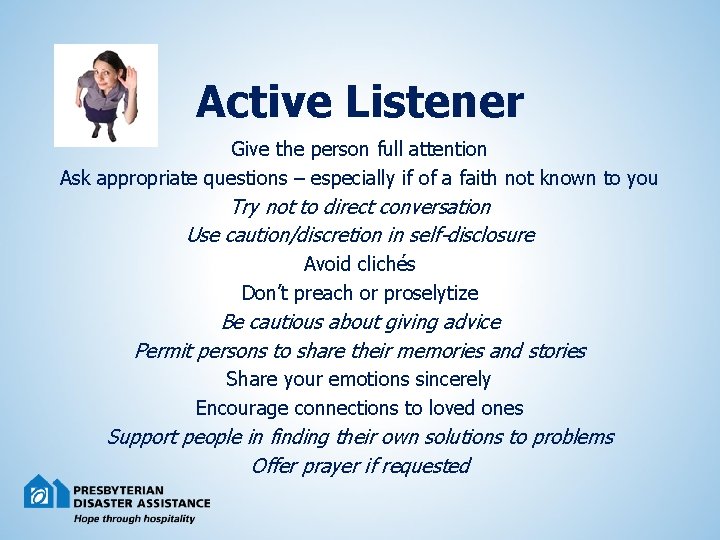 Active Listener

Give the person full attention
Ask appropriate questions – especially if of a faith not known to you
Try not to direct conversation
Use caution/discretion in self-disclosure
Avoid clichés
Don't preach or proselytize
Be cautious about giving advice
Permit persons to share their memories and stories
Share your emotions sincerely
Encourage connections to loved ones
Support people in finding their own solutions to problems
Offer prayer if requested

PRESBYTERIAN
DISASTER ASSISTANCE
Hope through hospitality